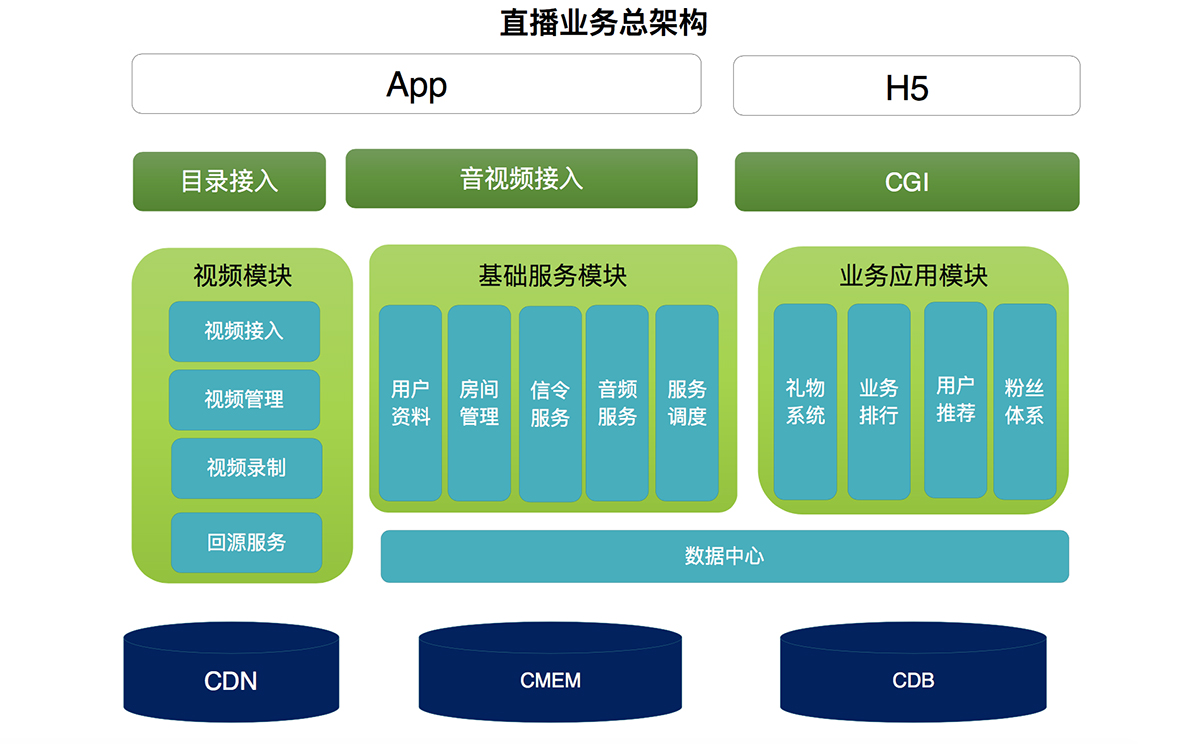 直播业务总架构

App

H5

目录接入

音视频接入

CGI

视频模块

视频接入

视频管理

视频录制

回源服务

基础服务模块

用户资料

房间管理

信令服务

音频服务

服务调度

业务应用模块

礼物系统

业务排行

用户推荐

粉丝体系

数据中心

CDN

CMEM

CDB